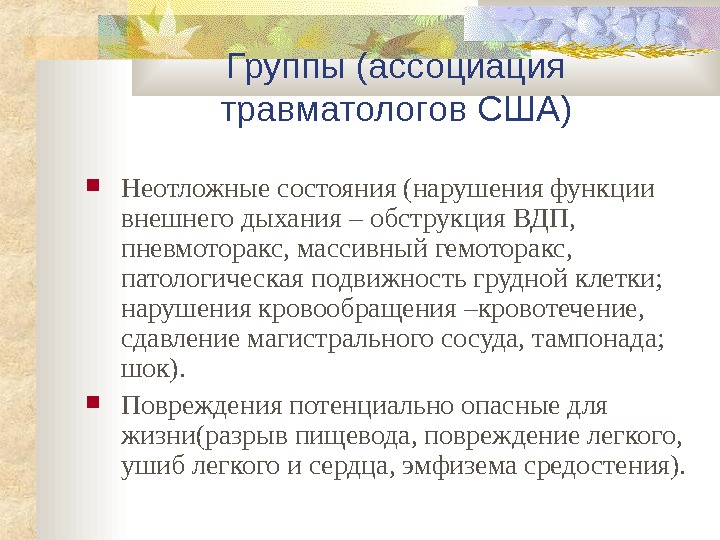 Группы (ассоциация травматологов США)

Неотложные состояния (нарушения функции внешнего дыхания – обструкция ВДП, пневмоторакс, массивный гемоторакс, патологическая подвижность грудной клетки; нарушения кровообращения –кровотечение, сдавление магистрального сосуда, тампонада; шок).

Повреждения потенциально опасные для жизни(разрыв пищевода, повреждение легкого, ушиб легкого и сердца, эмфизема средостения).